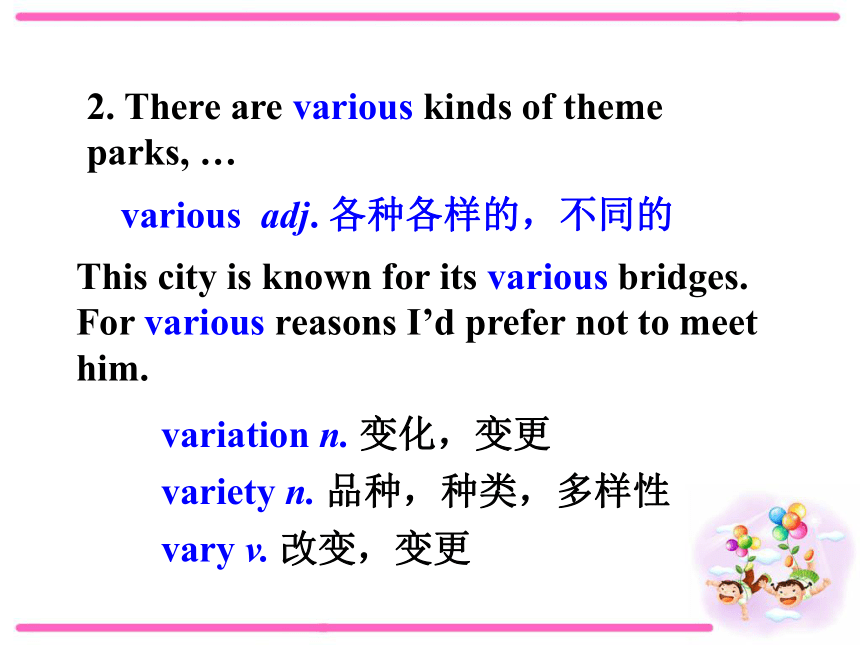 2. There are various kinds of theme parks, …

various adj. 各种各样的，不同的

This city is known for its various bridges. For various reasons I’d prefer not to meet him.

variation n. 变化，变更
variety n. 品种，种类，多样性
vary v. 改变，变更